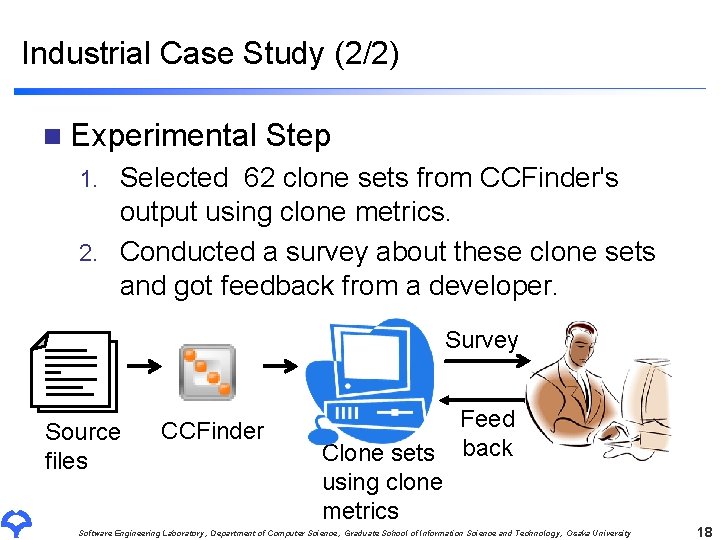 Industrial Case Study (2/2)

Experimental Step

1. Selected 62 clone sets from CCFinder's output using clone metrics.
2. Conducted a survey about these clone sets and got feedback from a developer.

Source files

CCFinder

Clone sets using clone metrics

Survey

Feed back

Software Engineering Laboratory, Department of Computer Science, Graduate School of Information Science and Technology, Osaka University

18